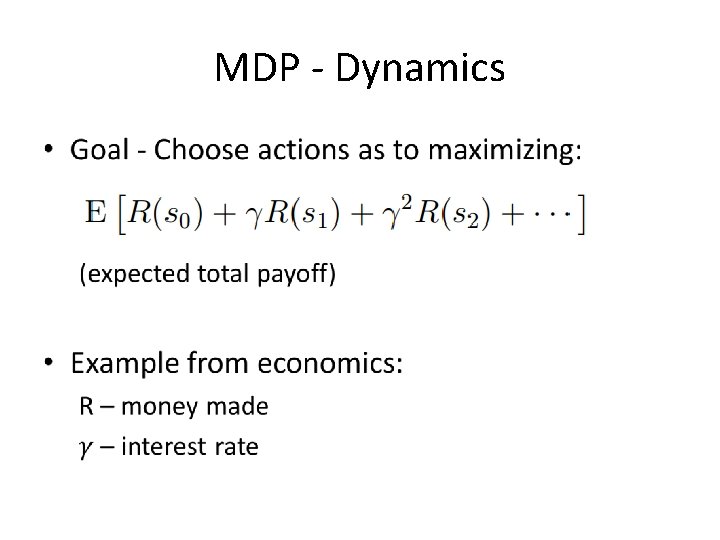 MDP - Dynamics

• Goal - Choose actions as to maximizing:

$\mathrm{E}\left[R(s_0) + \gamma R(s_1) + \gamma^2 R(s_2) + \cdots\right]$

(expected total payoff)

• Example from economics:

R – money made

$\gamma$ – interest rate